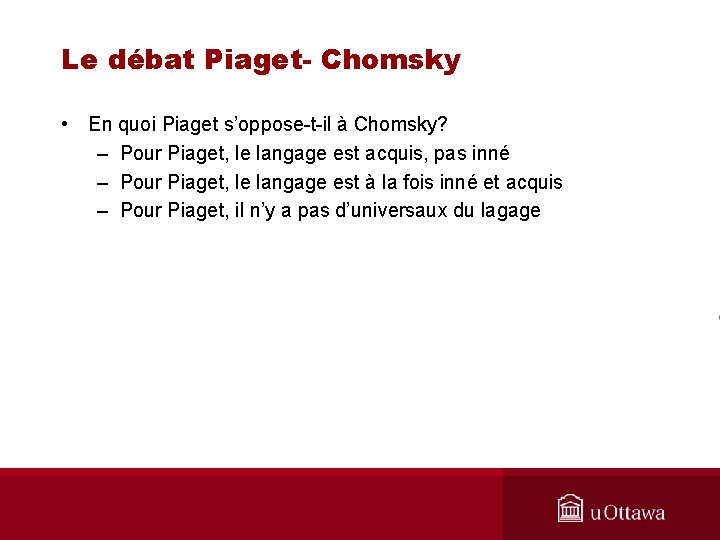 Le débat Piaget- Chomsky

• En quoi Piaget s'oppose-t-il à Chomsky?
– Pour Piaget, le langage est acquis, pas inné
– Pour Piaget, le langage est à la fois inné et acquis
– Pour Piaget, il n'y a pas d'universaux du lagage

uOttawa